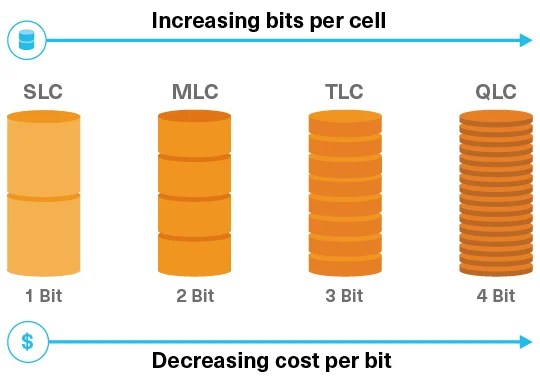 Increasing bits per cell

SLC

MLC

TLC

QLC

1 Bit

2 Bit

3 Bit

4 Bit

$

Decreasing cost per bit